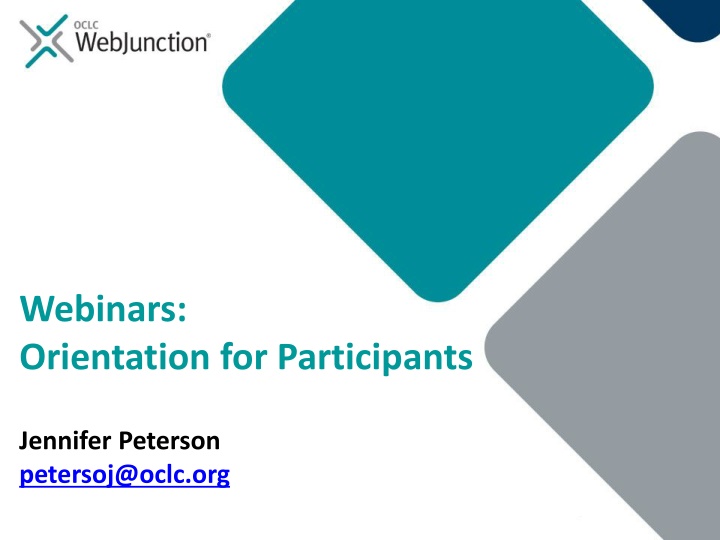 OCLC WebJunction®

Webinars:
Orientation for Participants

Jennifer Peterson
petersoj@oclc.org